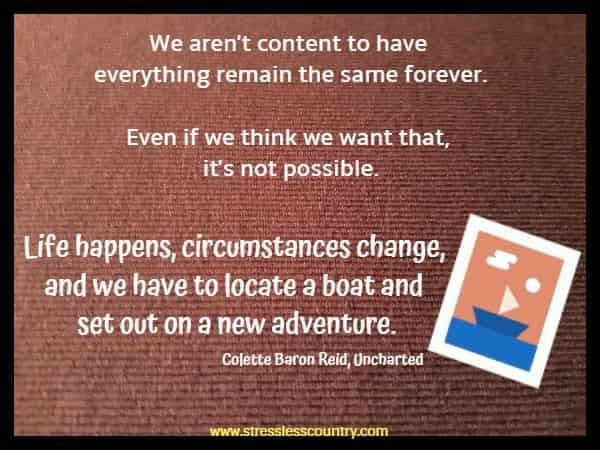 We aren't content to have everything remain the same forever.

Even if we think we want that, it's not possible.

Life happens, circumstances change, and we have to locate a boat and set out on a new adventure.

Colette Baron Reid, Uncharted

www.stresslesscountry.com